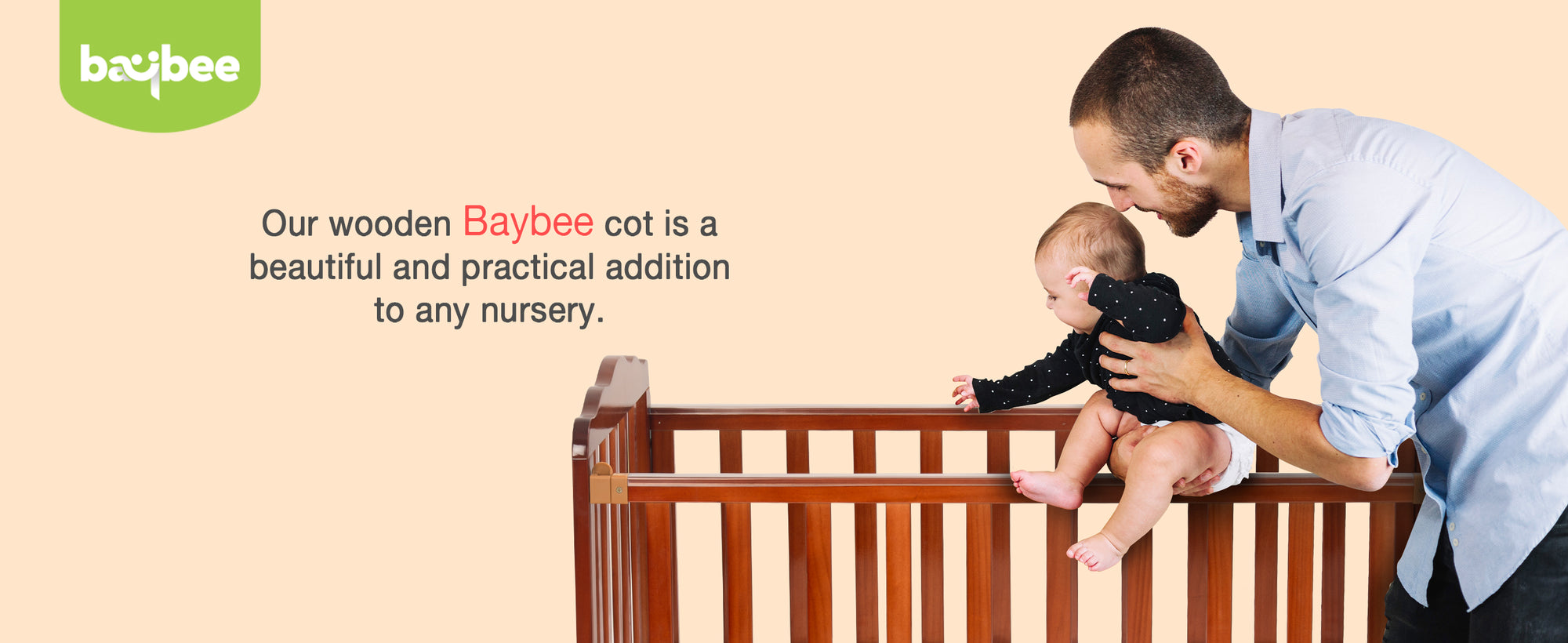 baybee

Our wooden Baybee cot is a beautiful and practical addition to any nursery.